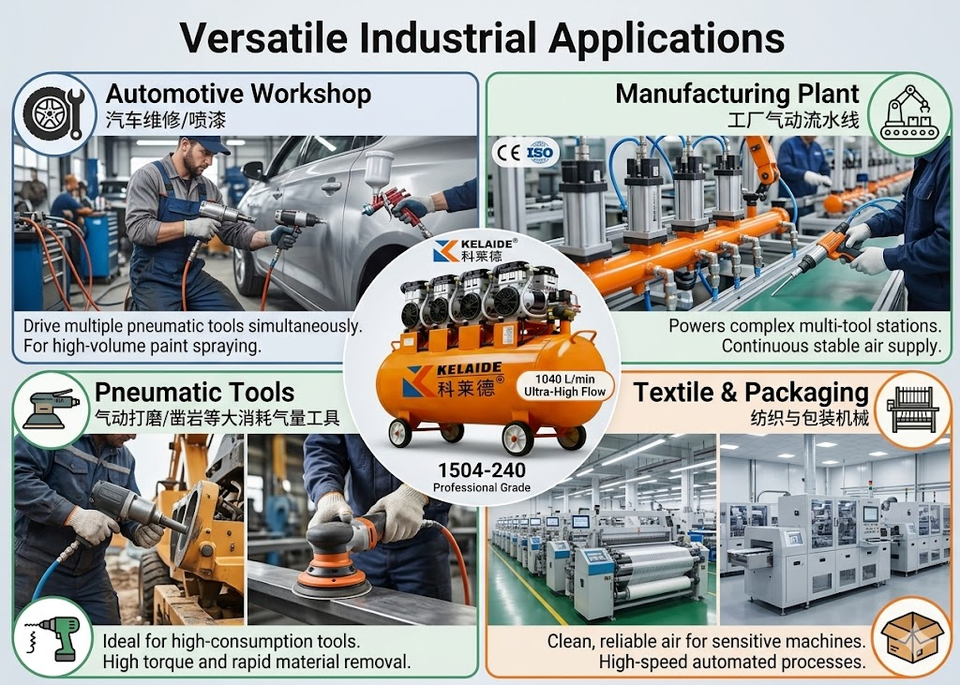 Versatile Industrial Applications

Automotive Workshop
汽车维修/喷漆

Drive multiple pneumatic tools simultaneously.
For high-volume paint spraying.

Manufacturing Plant
工厂气动流水线

CE ISO

Powers complex multi-tool stations.
Continuous stable air supply.

KELAIDE 科莱德

KELAIDE 科莱德

1040 L/min Ultra-High Flow

1504-240
Professional Grade

Pneumatic Tools
气动打磨/凿岩等大消耗气量工具

Ideal for high-consumption tools.
High torque and rapid material removal.

Textile & Packaging
纺织与包装机械

Clean, reliable air for sensitive machines.
High-speed automated processes.